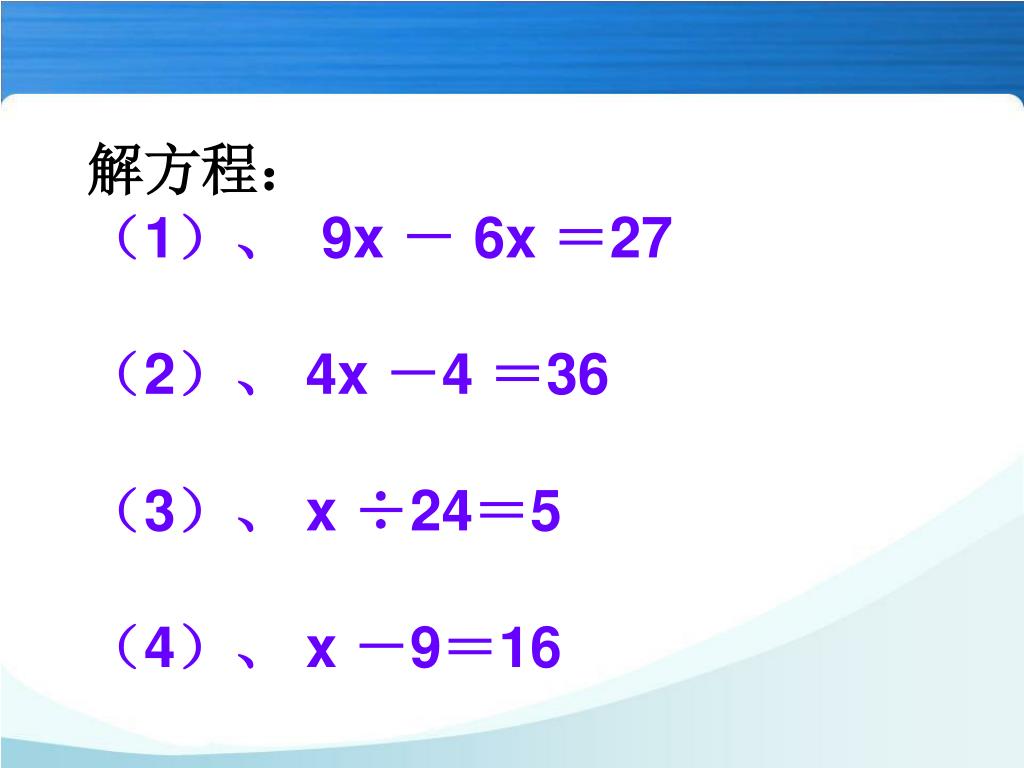 解方程：

（1）、 $9x - 6x = 27$

（2）、 $4x - 4 = 36$

（3）、 $x \div 24 = 5$

（4）、 $x - 9 = 16$